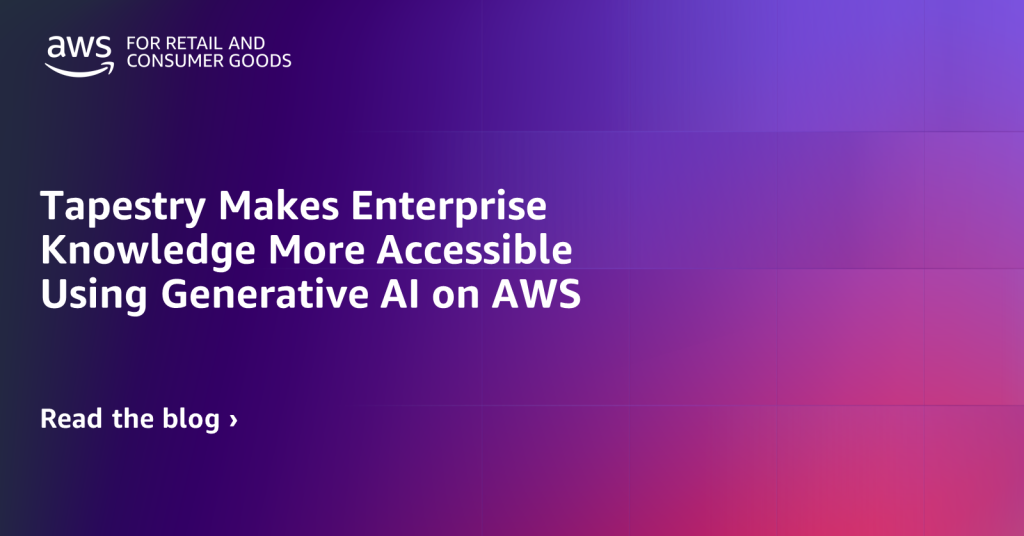 aws FOR RETAIL AND CONSUMER GOODS

Tapestry Makes Enterprise Knowledge More Accessible Using Generative AI on AWS

Read the blog ›